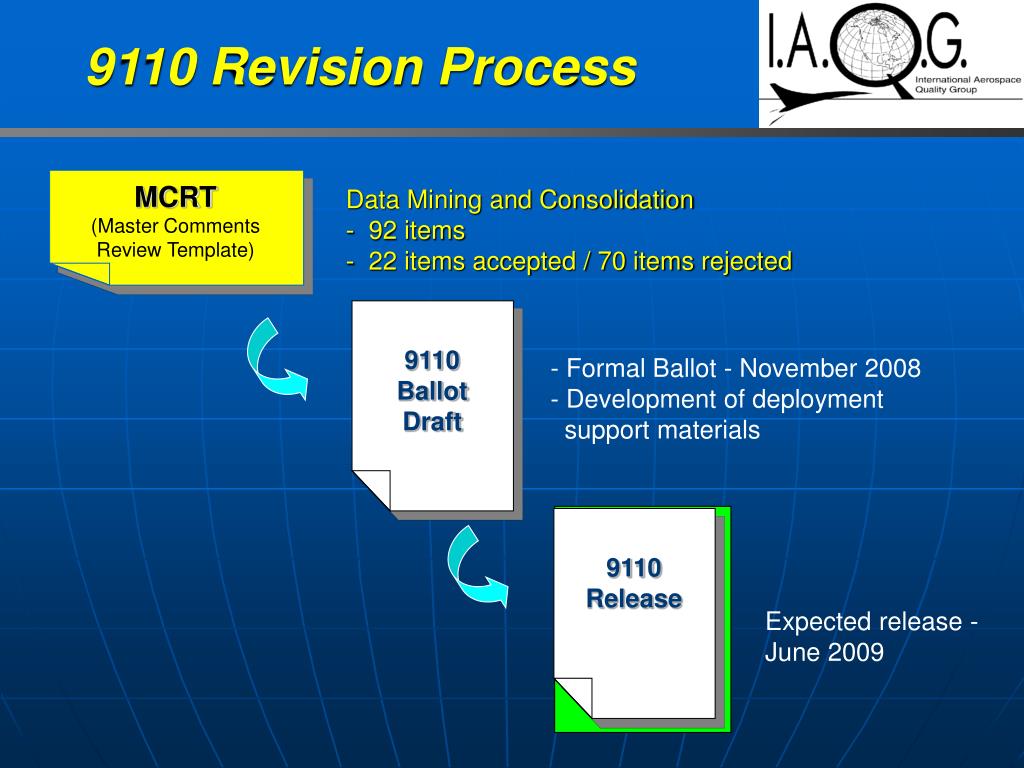 9110 Revision Process

I.A.Q.G.
International Aerospace Quality Group

MCRT
(Master Comments Review Template)

Data Mining and Consolidation
- 92 items
- 22 items accepted / 70 items rejected

9110 Ballot Draft

- Formal Ballot - November 2008
- Development of deployment support materials

9110 Release

Expected release - June 2009